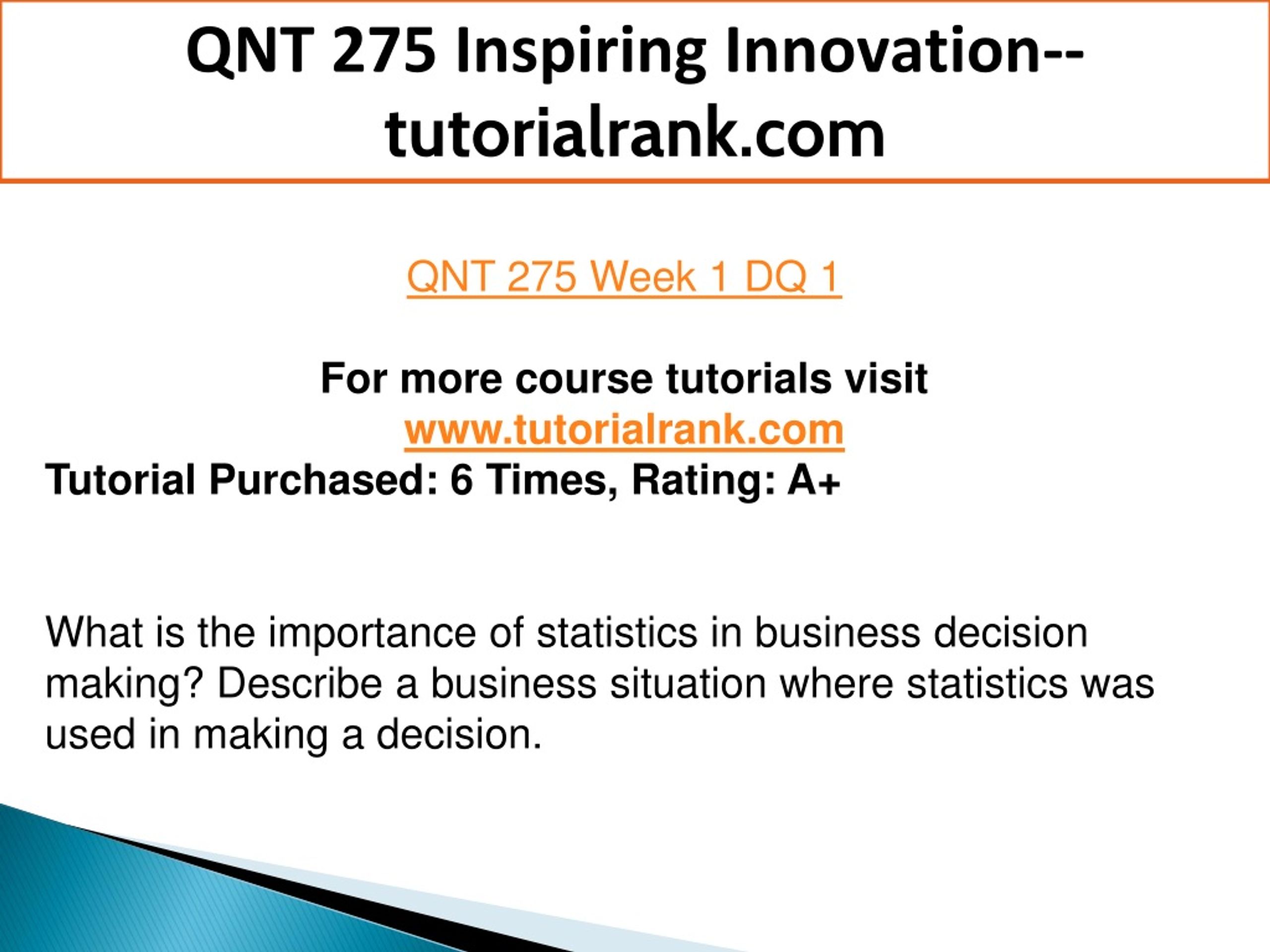 QNT 275 Inspiring Innovation--tutorialrank.com

QNT 275 Week 1 DQ 1

For more course tutorials visit
www.tutorialrank.com
Tutorial Purchased: 6 Times, Rating: A+

What is the importance of statistics in business decision making? Describe a business situation where statistics was used in making a decision.